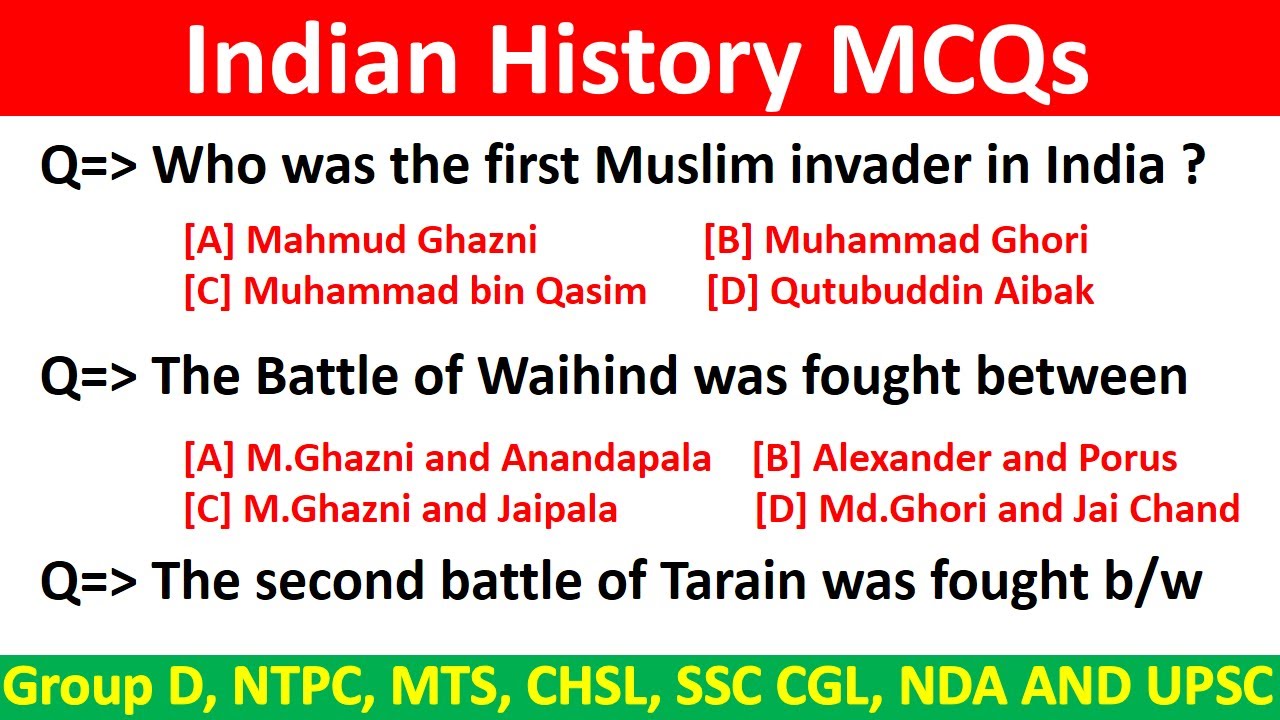 Indian History MCQs

Q=> Who was the first Muslim invader in India ?

[A] Mahmud Ghazni
[B] Muhammad Ghori
[C] Muhammad bin Qasim
[D] Qutubuddin Aibak

Q=> The Battle of Waihind was fought between

[A] M.Ghazni and Anandapala
[B] Alexander and Porus
[C] M.Ghazni and Jaipala
[D] Md.Ghori and Jai Chand

Q=> The second battle of Tarain was fought b/w

Group D, NTPC, MTS, CHSL, SSC CGL, NDA AND UPSC